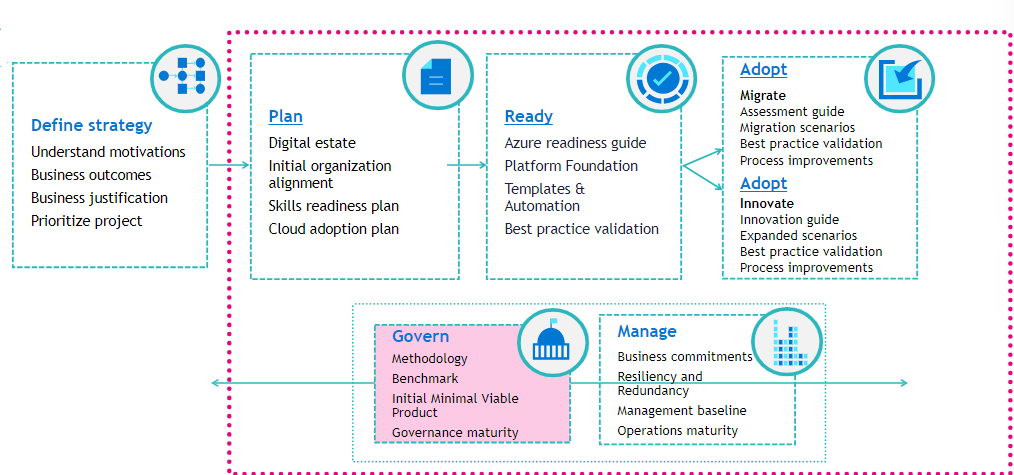 Define strategy
Understand motivations
Business outcomes
Business justification
Prioritize project

Plan
Digital estate
Initial organization alignment
Skills readiness plan
Cloud adoption plan

Ready
Azure readiness guide
Platform Foundation
Templates & Automation
Best practice validation

Adopt
Migrate
Assessment guide
Migration scenarios
Best practice validation
Process improvements

Adopt
Innovate
Innovation guide
Expanded scenarios
Best practice validation
Process improvements

Govern
Methodology
Benchmark
Initial Minimal Viable Product
Governance maturity

Manage
Business commitments
Resiliency and Redundancy
Management baseline
Operations maturity